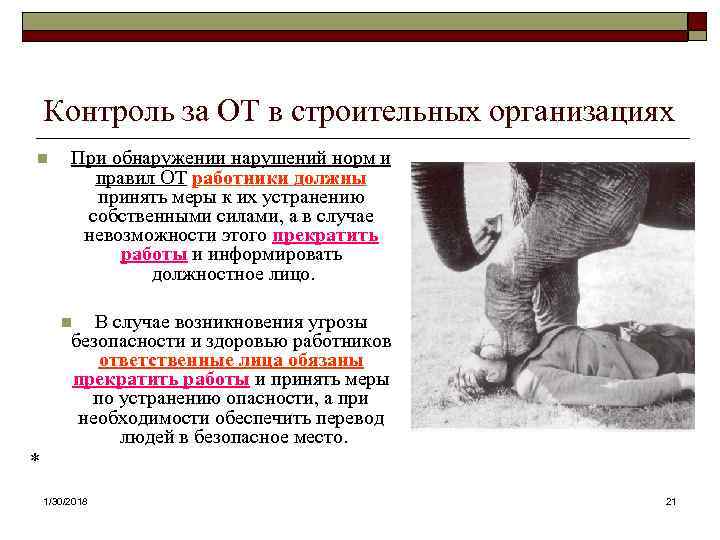 Контроль за ОТ в строительных организациях

При обнаружении нарушений норм и правил ОТ работники должны принять меры к их устранению собственными силами, а в случае невозможности этого прекратить работы и информировать должностное лицо.

В случае возникновения угрозы безопасности и здоровью работников ответственные лица обязаны прекратить работы и принять меры по устранению опасности, а при необходимости обеспечить перевод людей в безопасное место.

*

1/30/2018

21